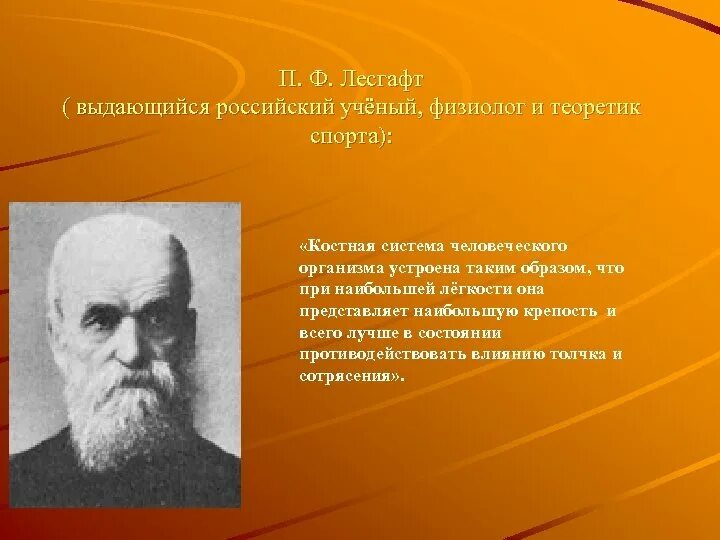 П. Ф. Лесгафт
( выдающийся российский учёный, физиолог и теоретик спорта):

«Костная система человеческого организма устроена таким образом, что при наибольшей лёгкости она представляет наибольшую крепость и всего лучше в состоянии противодействовать влиянию толчка и сотрясения».